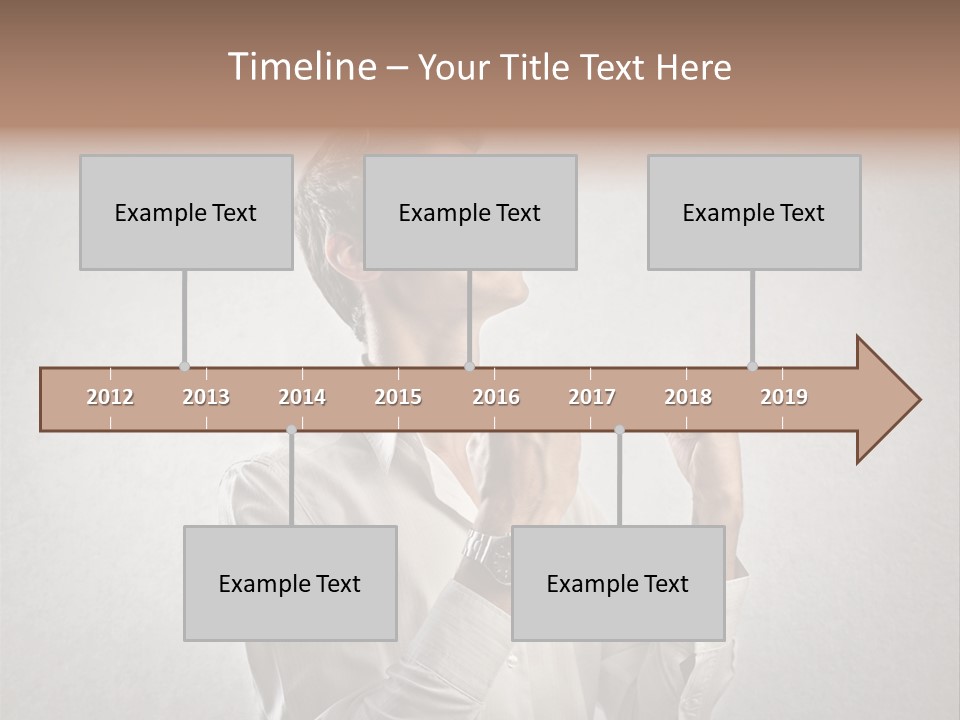 Timeline – Your Title Text Here

Example Text

Example Text

Example Text

2012 2013 2014 2015 2016 2017 2018 2019

Example Text

Example Text